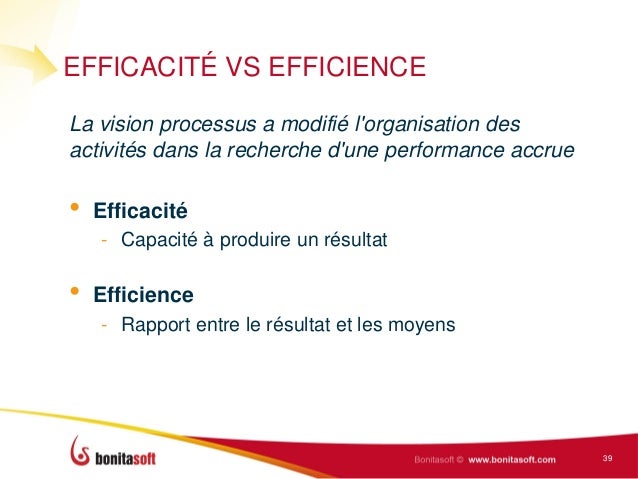 EFFICACITÉ VS EFFICIENCE

La vision processus a modifié l'organisation des activités dans la recherche d'une performance accrue

• Efficacité
- Capacité à produire un résultat

• Efficience
- Rapport entre le résultat et les moyens

bonitasoft

Bonitasoft © www.bonitasoft.com

39